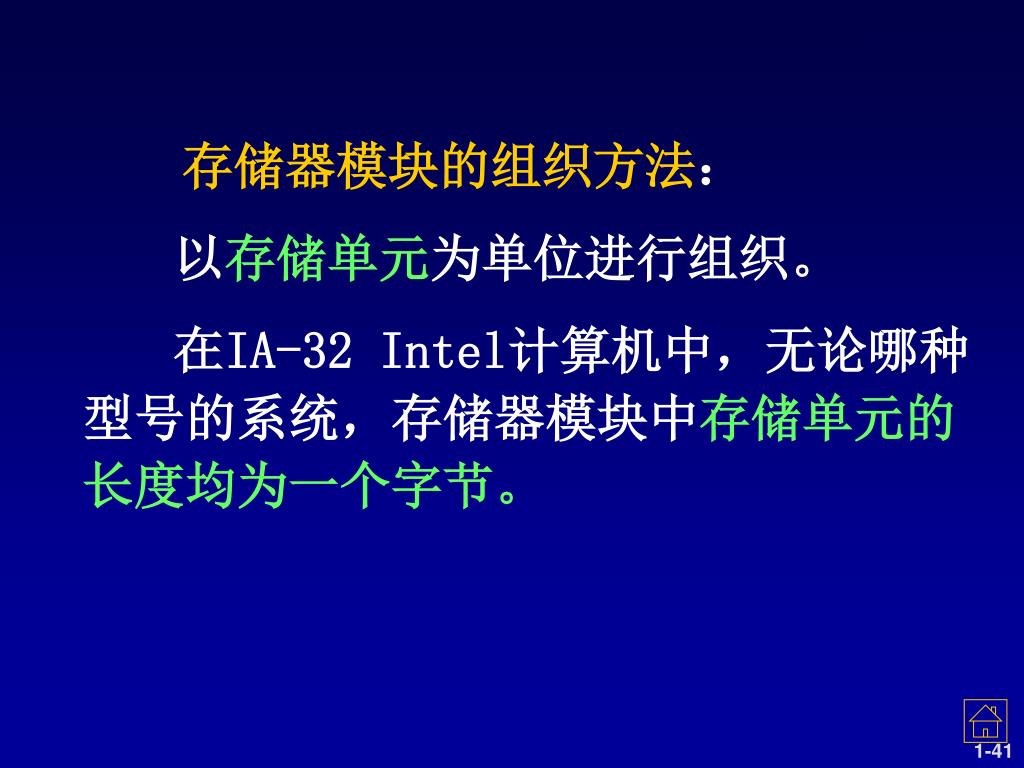 存储器模块的组织方法：

以存储单元为单位进行组织。

在IA-32 Intel计算机中，无论哪种型号的系统，存储器模块中存储单元的长度均为一个字节。

1-41